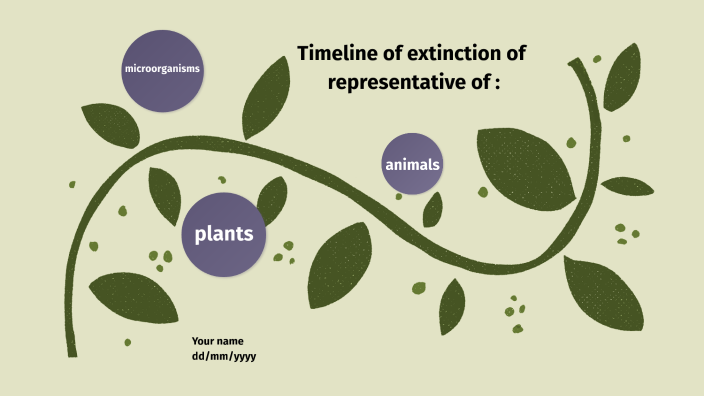 Timeline of extinction of representative of :

microorganisms

animals

plants

Your name
dd/mm/yyyy